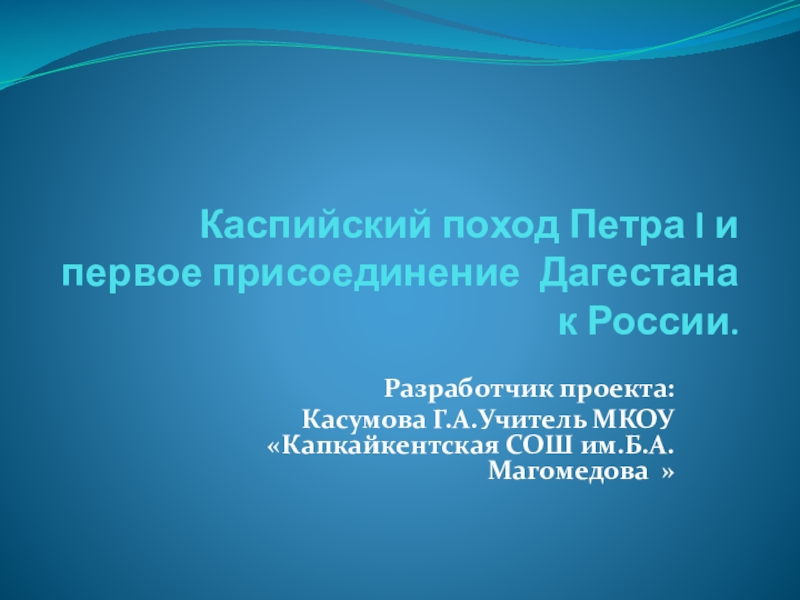 Каспийский поход Петра I и первое присоединение Дагестана к России.

Разработчик проекта:
Касумова Г.А.Учитель МКОУ «Капкайкентская СОШ им.Б.А. Магомедова »